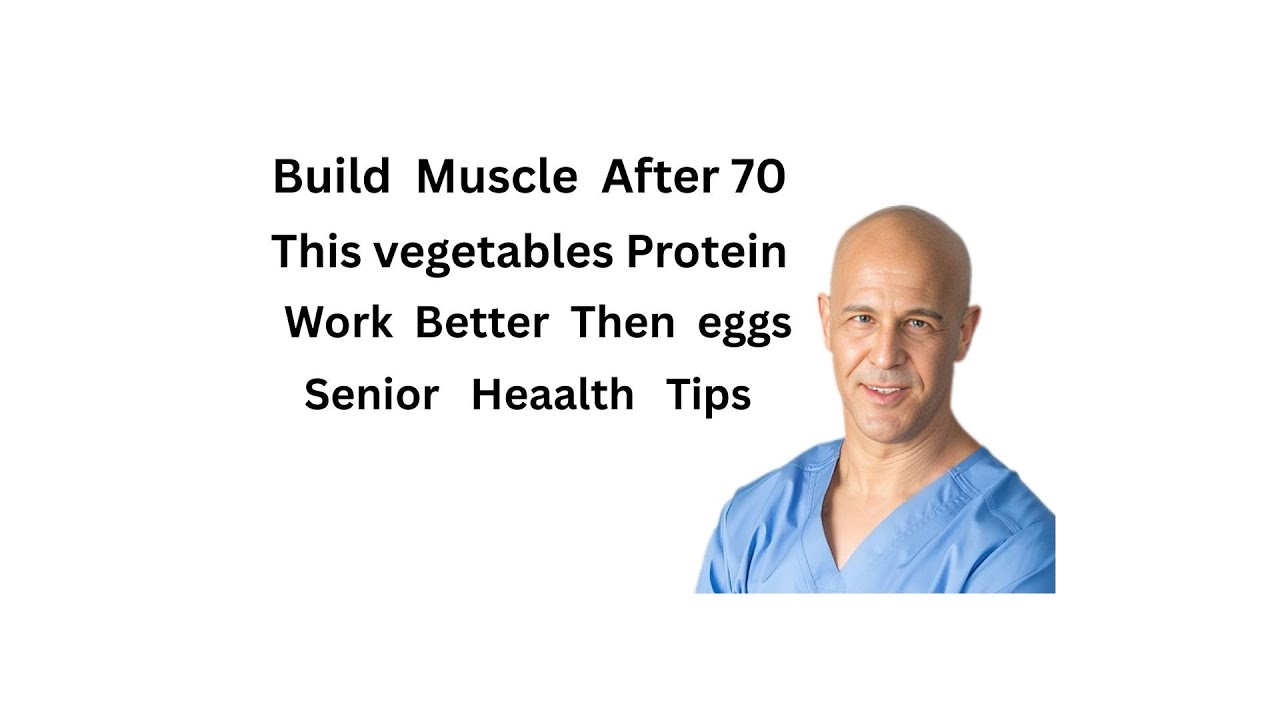 Build Muscle After 70
This vegetables Protein
Work Better Then eggs
Senior Heaalth Tips